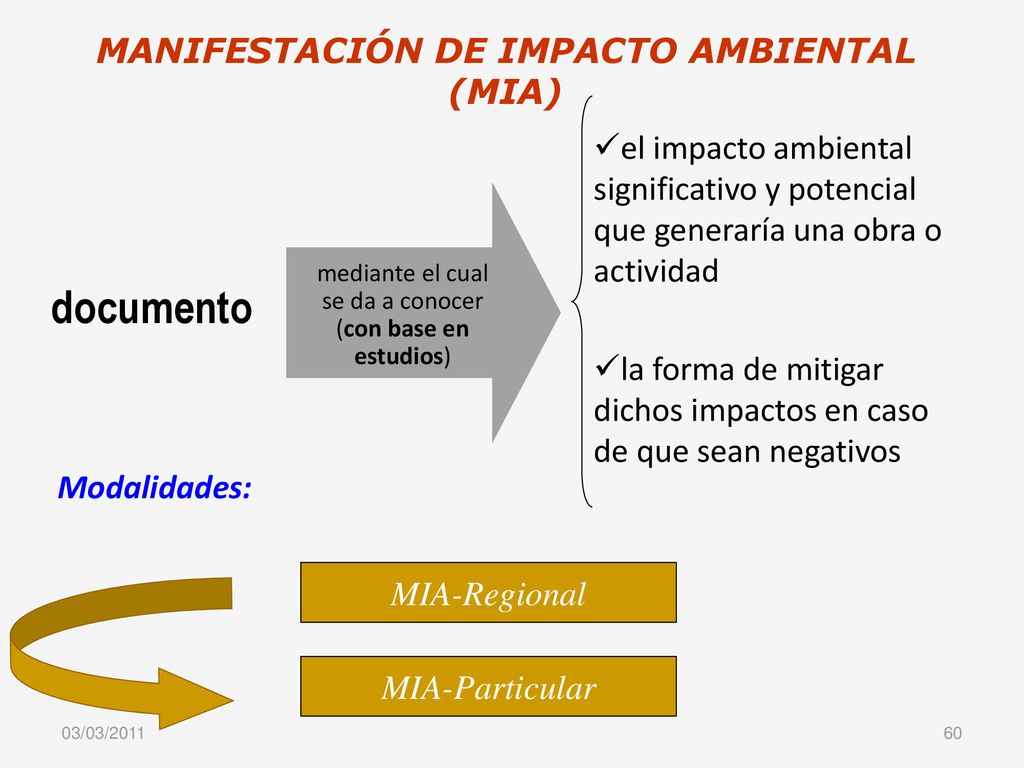 MANIFESTACIÓN DE IMPACTO AMBIENTAL (MIA)

documento

mediante el cual se da a conocer (con base en estudios)

✓el impacto ambiental significativo y potencial que generaría una obra o actividad

✓la forma de mitigar dichos impactos en caso de que sean negativos

Modalidades:

MIA-Regional

MIA-Particular

03/03/2011

60